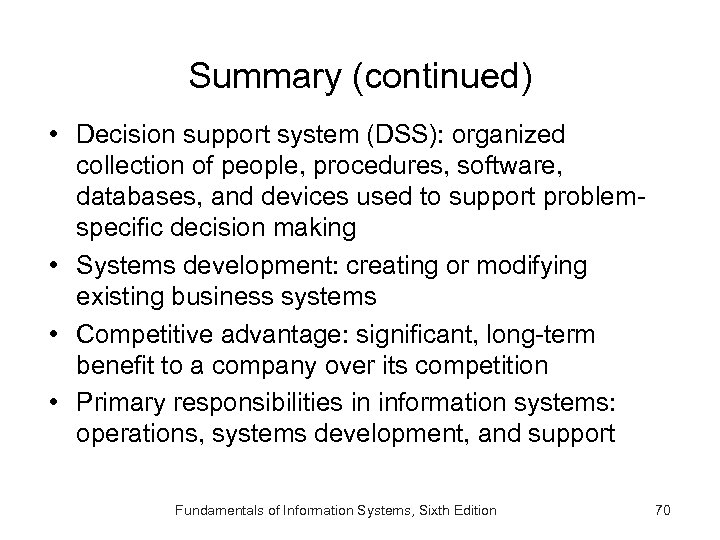 Summary (continued)

• Decision support system (DSS): organized collection of people, procedures, software, databases, and devices used to support problem-specific decision making

• Systems development: creating or modifying existing business systems

• Competitive advantage: significant, long-term benefit to a company over its competition

• Primary responsibilities in information systems: operations, systems development, and support

Fundamentals of Information Systems, Sixth Edition

70